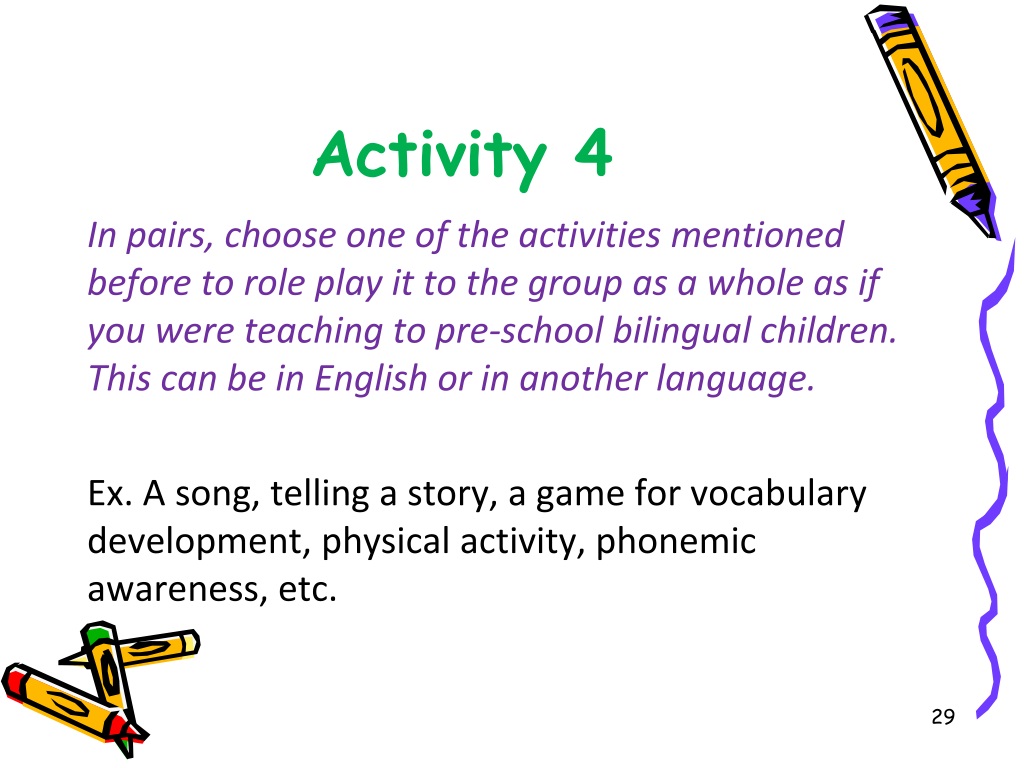 Activity 4

In pairs, choose one of the activities mentioned before to role play it to the group as a whole as if you were teaching to pre-school bilingual children. This can be in English or in another language.

Ex. A song, telling a story, a game for vocabulary development, physical activity, phonemic awareness, etc.

29